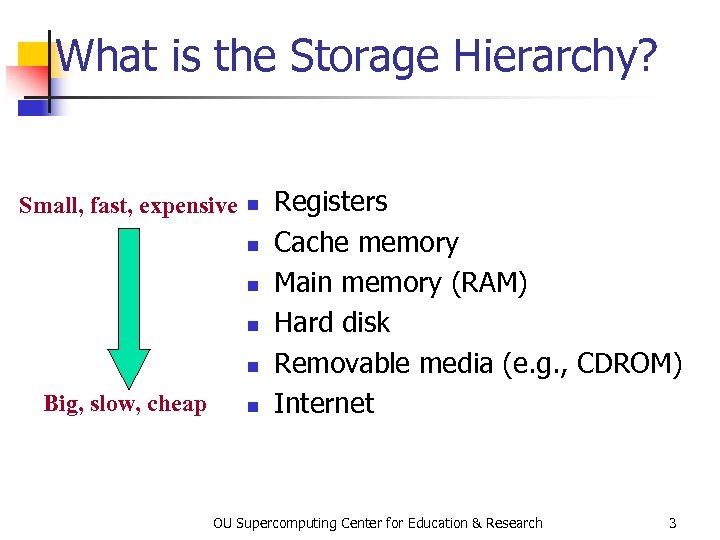 What is the Storage Hierarchy?

Small, fast, expensive

Big, slow, cheap

- Registers
- Cache memory
- Main memory (RAM)
- Hard disk
- Removable media (e.g., CDROM)
- Internet

OU Supercomputing Center for Education & Research

3